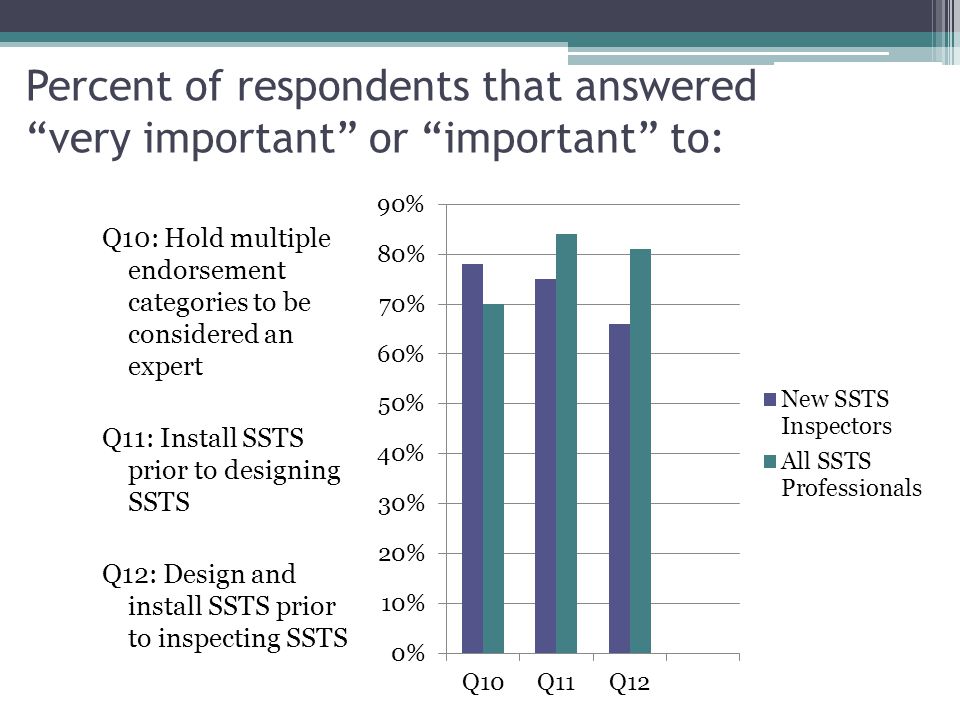 Percent of respondents that answered “very important” or “important” to:

Q10: Hold multiple endorsement categories to be considered an expert

Q11: Install SSTS prior to designing SSTS

Q12: Design and install SSTS prior to inspecting SSTS

90%
80%
70%
60%
50%
40%
30%
20%
10%
0%

Q10 Q11 Q12

New SSTS Inspectors
All SSTS Professionals